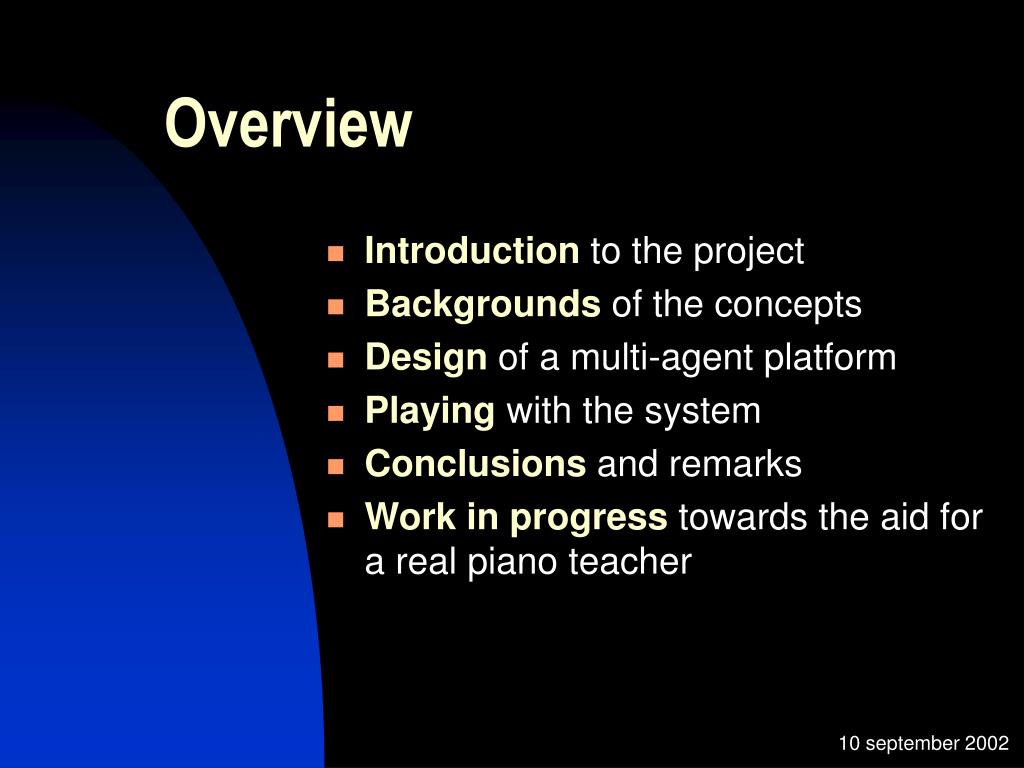 Overview

- Introduction to the project
- Backgrounds of the concepts
- Design of a multi-agent platform
- Playing with the system
- Conclusions and remarks
- Work in progress towards the aid for a real piano teacher

10 september 2002